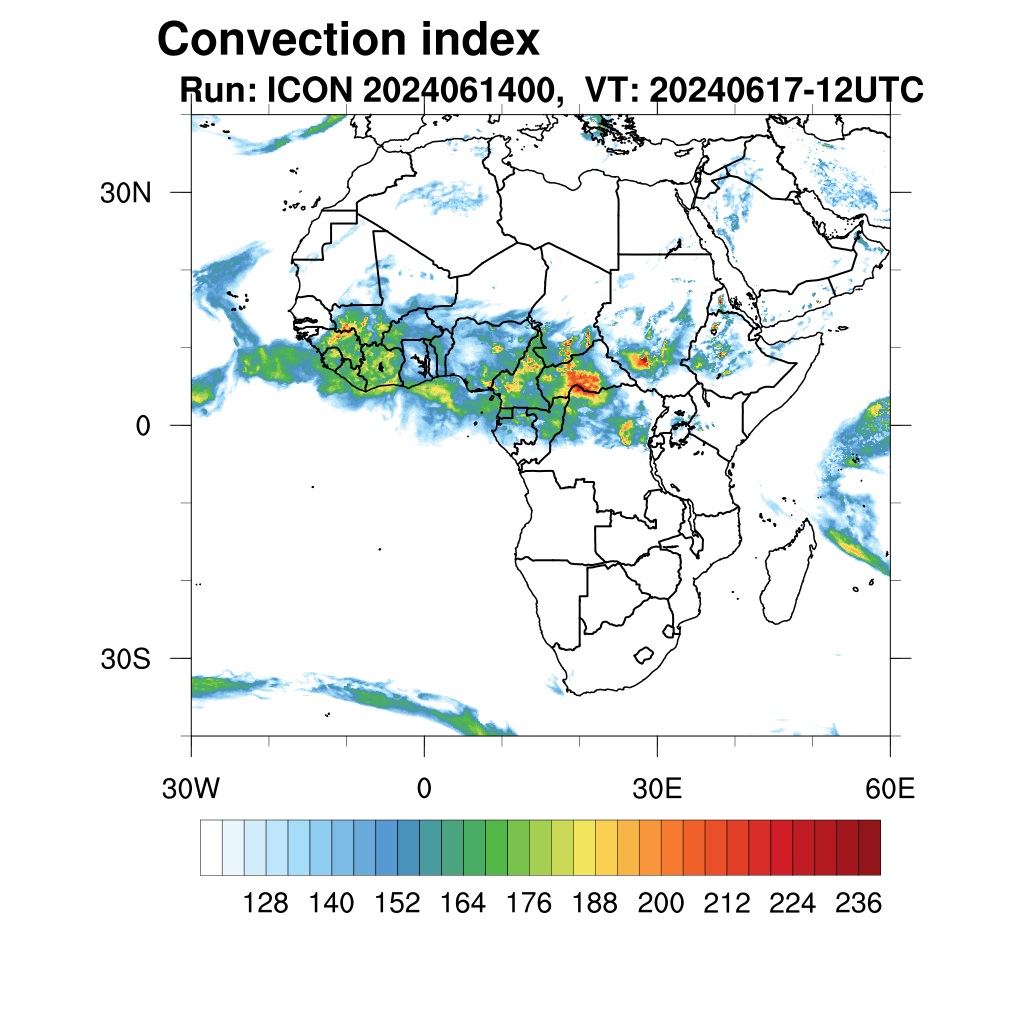 Convection index
Run: ICON 2024061400, VT: 20240617-12UTC

30N
0
30S

30W
0
30E
60E

128 140 152 164 176 188 200 212 224 236